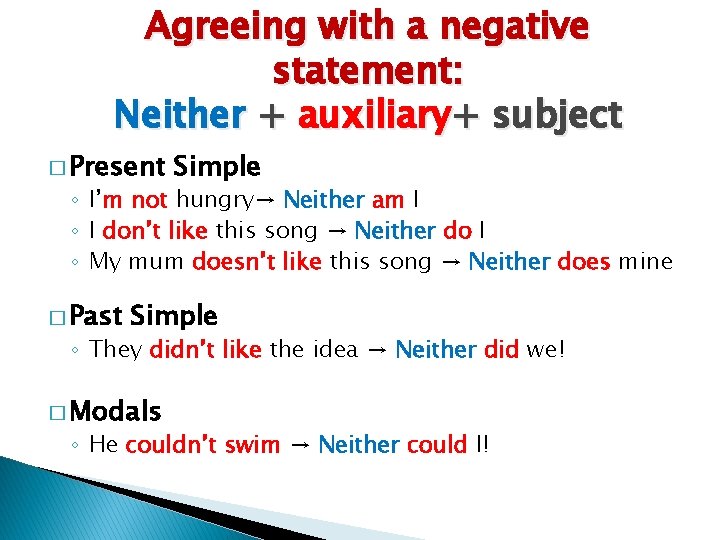 Agreeing with a negative statement:
Neither + auxiliary+ subject

□ Present Simple
◦ I'm not hungry→ Neither am I
◦ I don't like this song → Neither do I
◦ My mum doesn't like this song → Neither does mine

□ Past Simple
◦ They didn't like the idea → Neither did we!

□ Modals
◦ He couldn't swim → Neither could I!